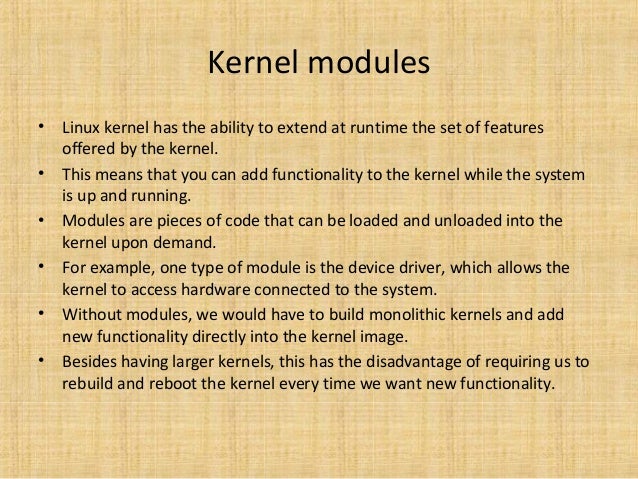 Kernel modules

• Linux kernel has the ability to extend at runtime the set of features offered by the kernel.
• This means that you can add functionality to the kernel while the system is up and running.
• Modules are pieces of code that can be loaded and unloaded into the kernel upon demand.
• For example, one type of module is the device driver, which allows the kernel to access hardware connected to the system.
• Without modules, we would have to build monolithic kernels and add new functionality directly into the kernel image.
• Besides having larger kernels, this has the disadvantage of requiring us to rebuild and reboot the kernel every time we want new functionality.